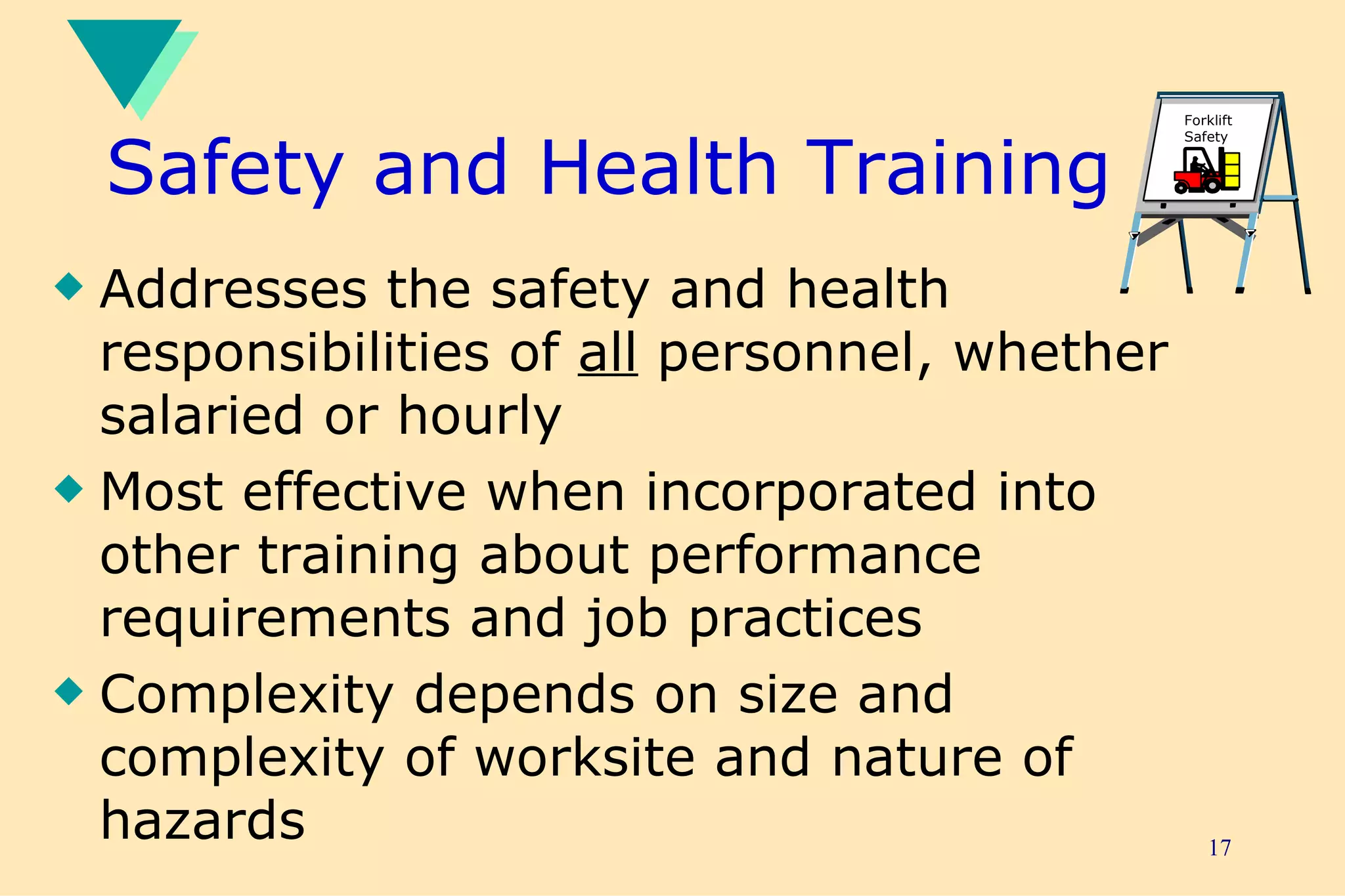 Safety and Health Training

Forklift Safety

◆ Addresses the safety and health responsibilities of all personnel, whether salaried or hourly

◆ Most effective when incorporated into other training about performance requirements and job practices

◆ Complexity depends on size and complexity of worksite and nature of hazards

17